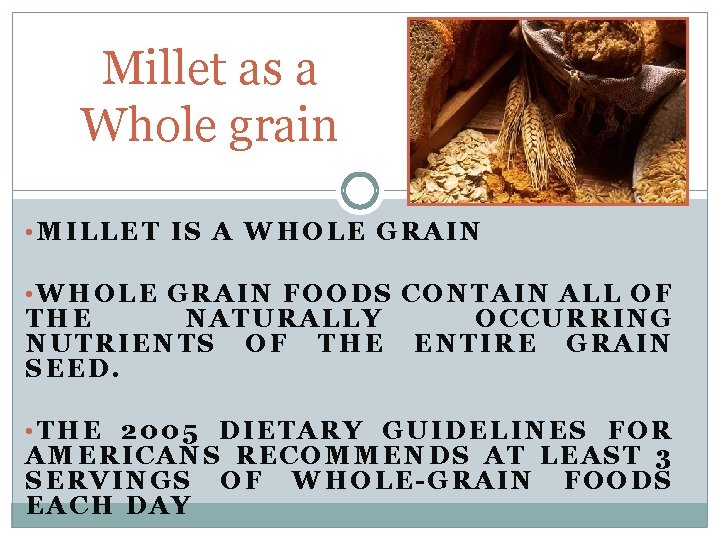 Millet as a Whole grain

• MILLET IS A WHOLE GRAIN

• WHOLE GRAIN FOODS CONTAIN ALL OF THE NATURALLY OCCURRING NUTRIENTS OF THE ENTIRE GRAIN SEED.

• THE 2005 DIETARY GUIDELINES FOR AMERICANS RECOMMENDS AT LEAST 3 SERVINGS OF WHOLE-GRAIN FOODS EACH DAY